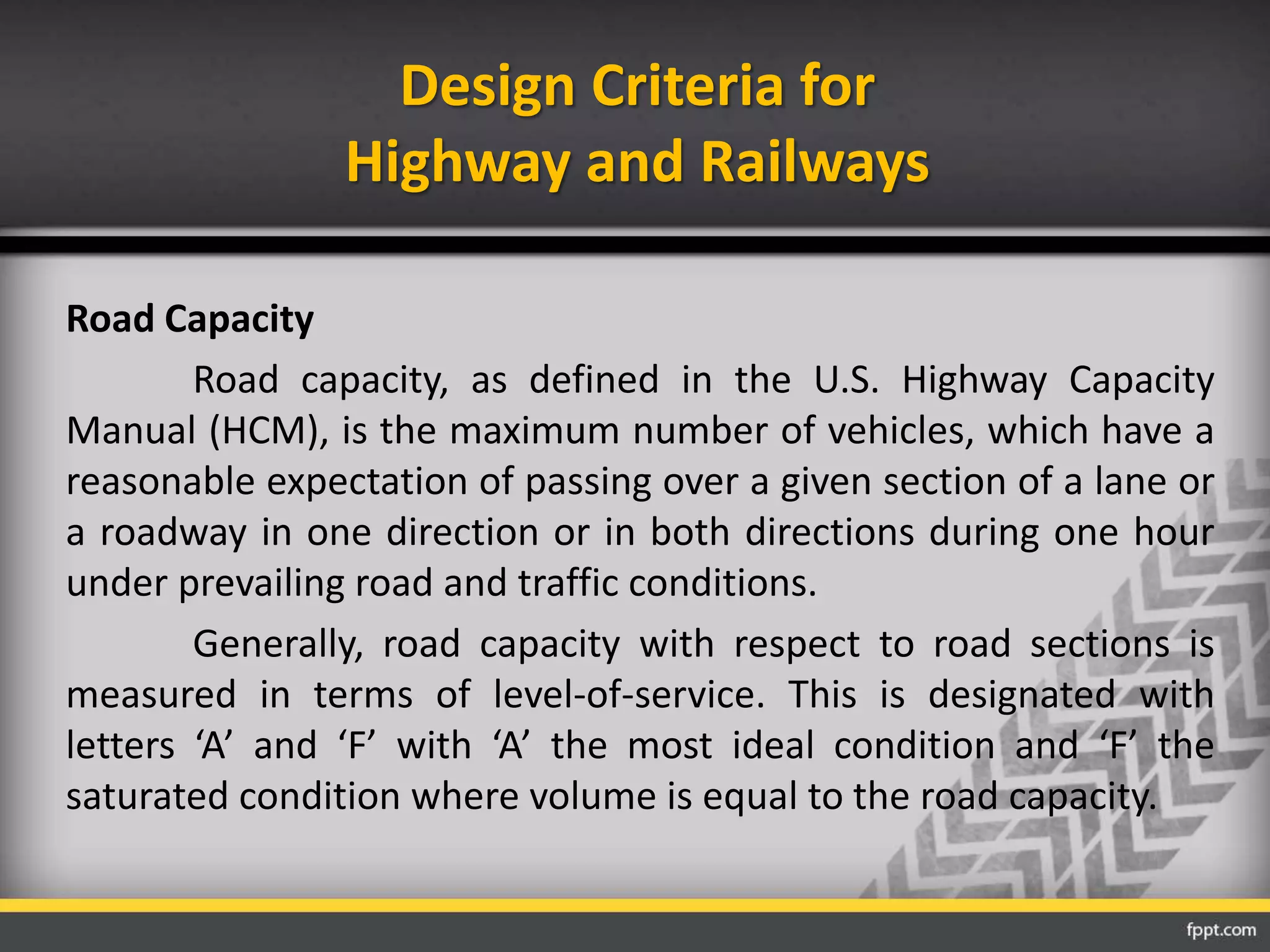 Design Criteria for
Highway and Railways

Road Capacity

Road capacity, as defined in the U.S. Highway Capacity Manual (HCM), is the maximum number of vehicles, which have a reasonable expectation of passing over a given section of a lane or a roadway in one direction or in both directions during one hour under prevailing road and traffic conditions.

Generally, road capacity with respect to road sections is measured in terms of level-of-service. This is designated with letters ‘A’ and ‘F’ with ‘A’ the most ideal condition and ‘F’ the saturated condition where volume is equal to the road capacity.

fppt.com